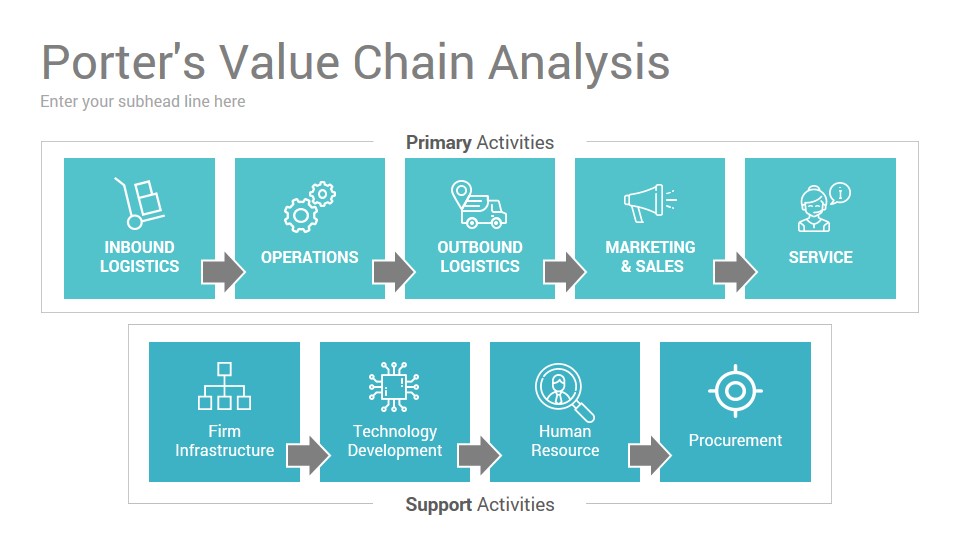 Porter's Value Chain Analysis

Enter your subhead line here

Primary Activities

INBOUND LOGISTICS

OPERATIONS

OUTBOUND LOGISTICS

MARKETING & SALES

SERVICE

Firm Infrastructure

Technology Development

Human Resource

Procurement

Support Activities